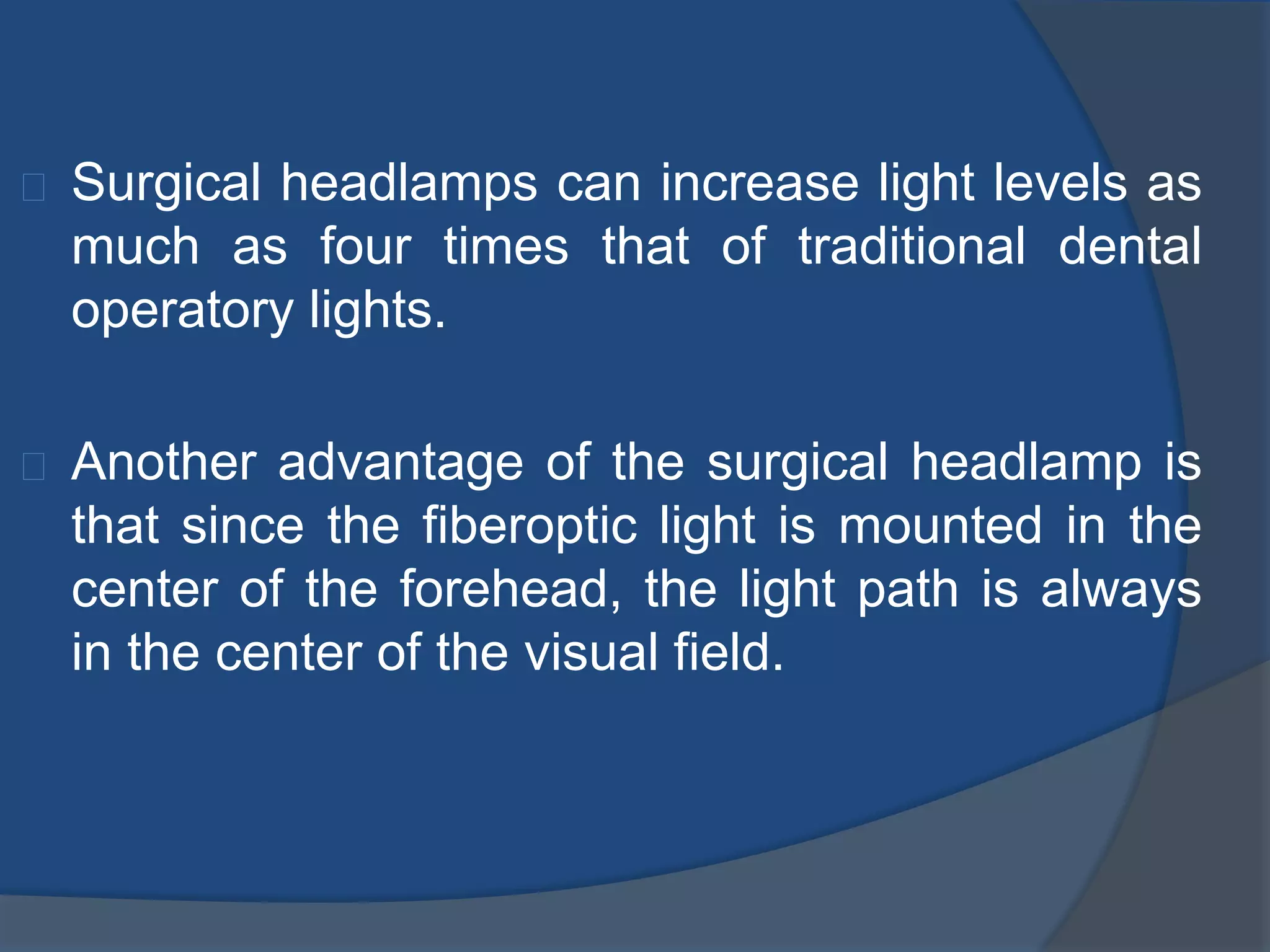 Surgical headlamps can increase light levels as much as four times that of traditional dental operatory lights.

Another advantage of the surgical headlamp is that since the fiberoptic light is mounted in the center of the forehead, the light path is always in the center of the visual field.